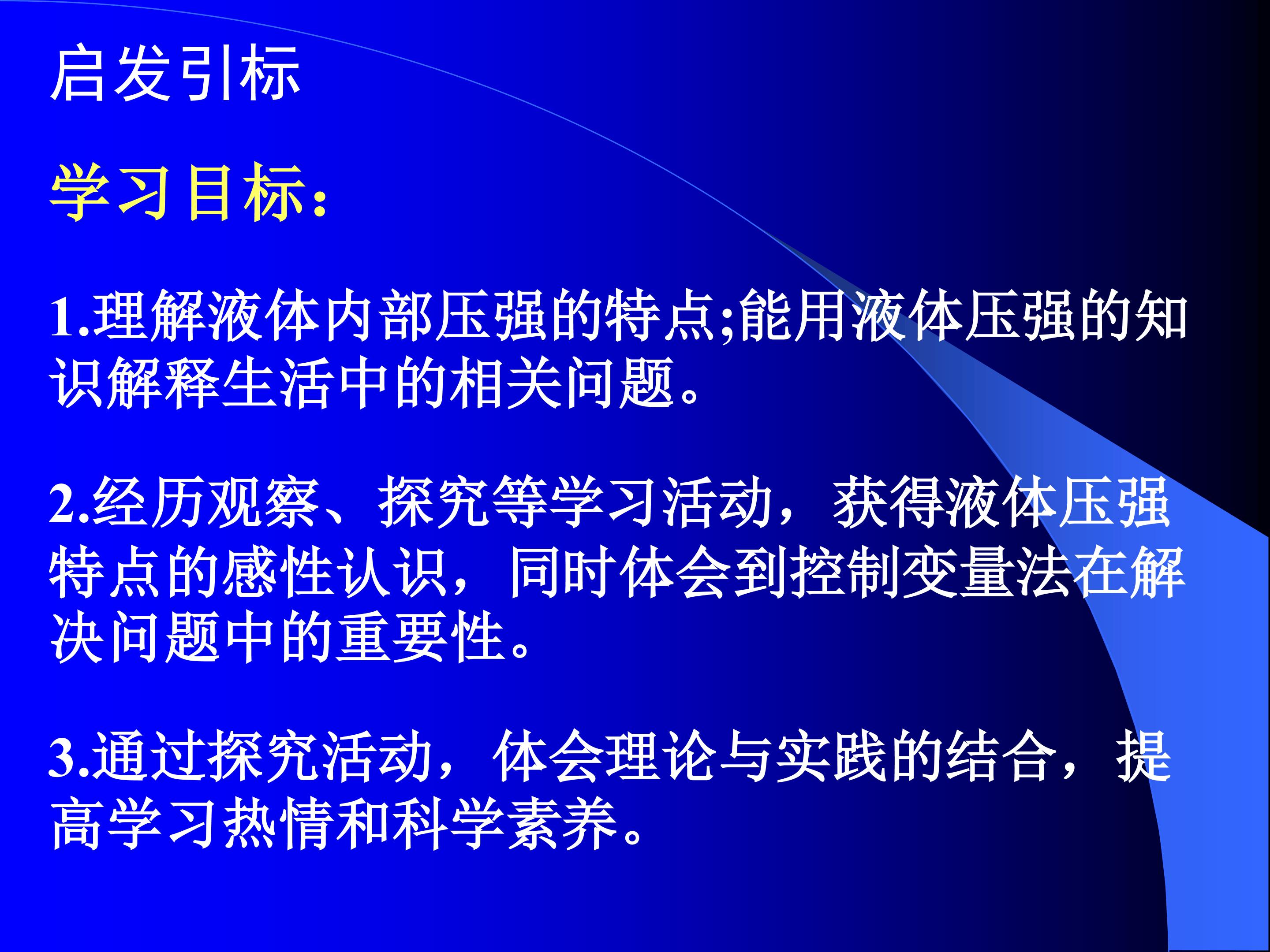 启发引标

学习目标:

1.理解液体内部压强的特点;能用液体压强的知识解释生活中的相关问题。

2.经历观察、探究等学习活动，获得液体压强特点的感性认识，同时体会到控制变量法在解决问题中的重要性。

3.通过探究活动，体会理论与实践的结合，提高学习热情和科学素养。